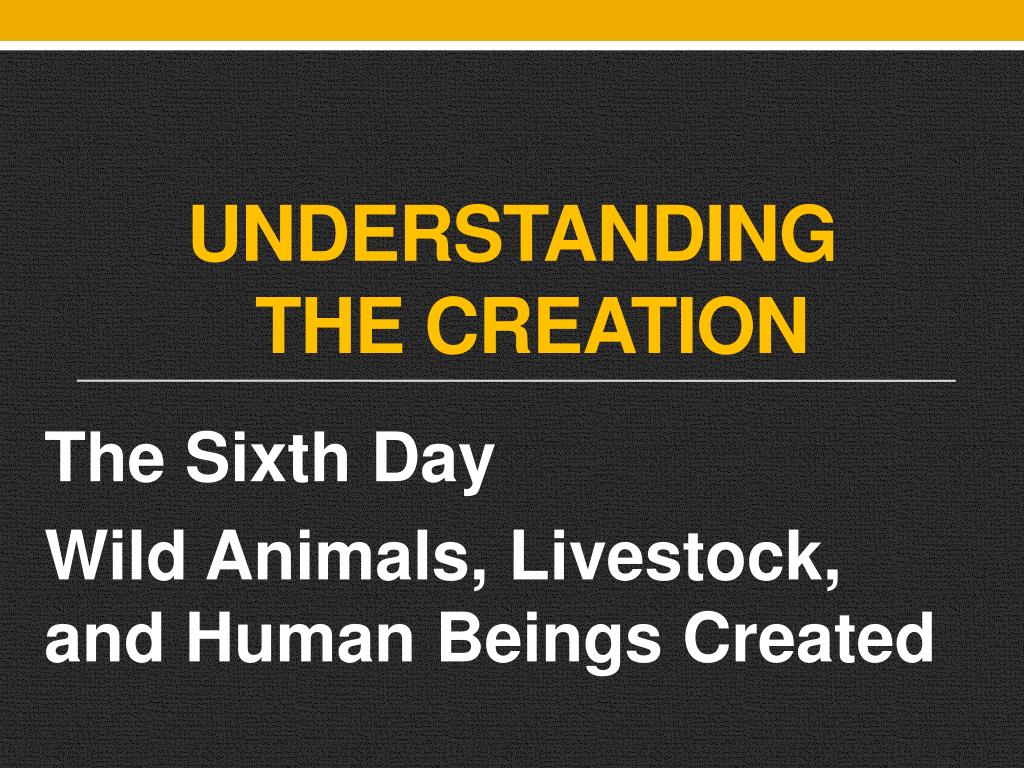 UNDERSTANDING THE CREATION

The Sixth Day

Wild Animals, Livestock, and Human Beings Created